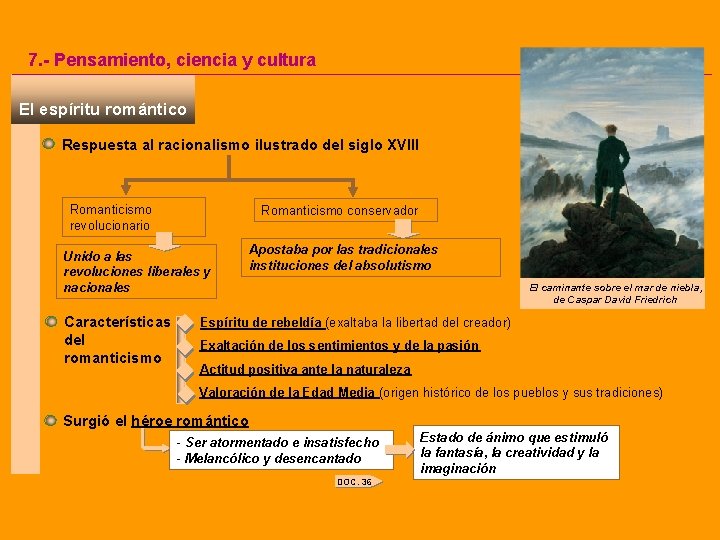 7.- Pensamiento, ciencia y cultura

El espíritu romántico

Respuesta al racionalismo ilustrado del siglo XVIII

Romanticismo revolucionario

Unido a las revoluciones liberales y nacionales

Romanticismo conservador

Apostaba por las tradicionales instituciones del absolutismo

El caminante sobre el mar de niebla, de Caspar David Friedrich

Características del romanticismo

Espíritu de rebeldía (exaltaba la libertad del creador)

Exaltación de los sentimientos y de la pasión

Actitud positiva ante la naturaleza

Valoración de la Edad Media (origen histórico de los pueblos y sus tradiciones)

Surgió el héroe romántico

- Ser atormentado e insatisfecho
- Melancólico y desencantado

Estado de ánimo que estimuló la fantasía, la creatividad y la imaginación

DOC. 36